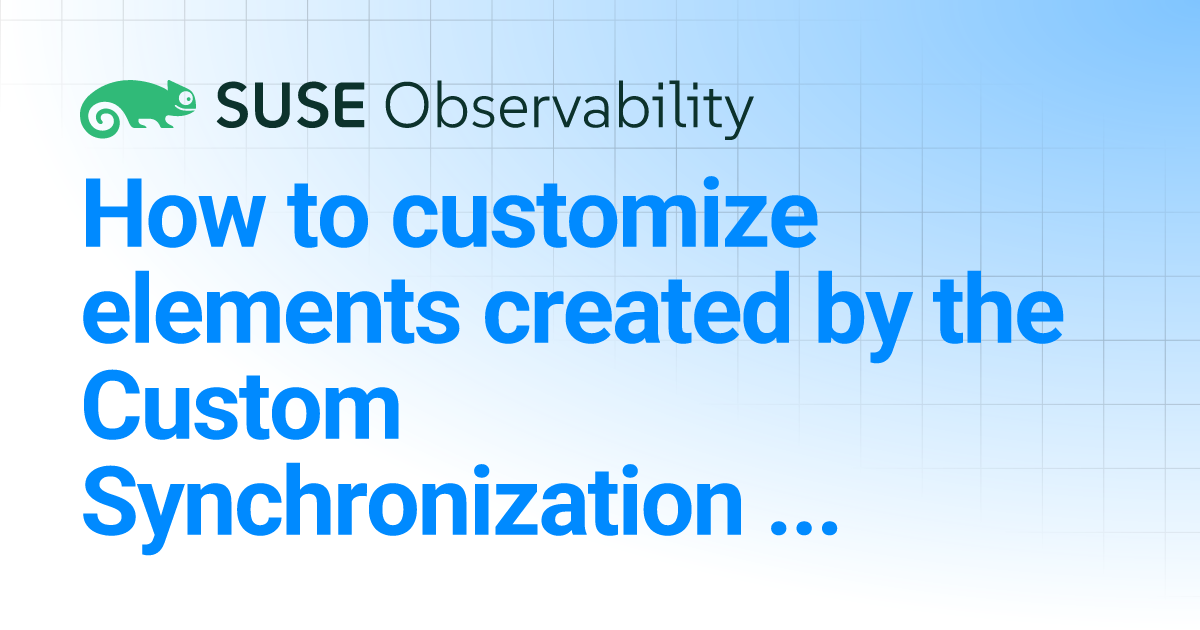 SUSE Observability

How to customize elements created by the Custom Synchronization ...